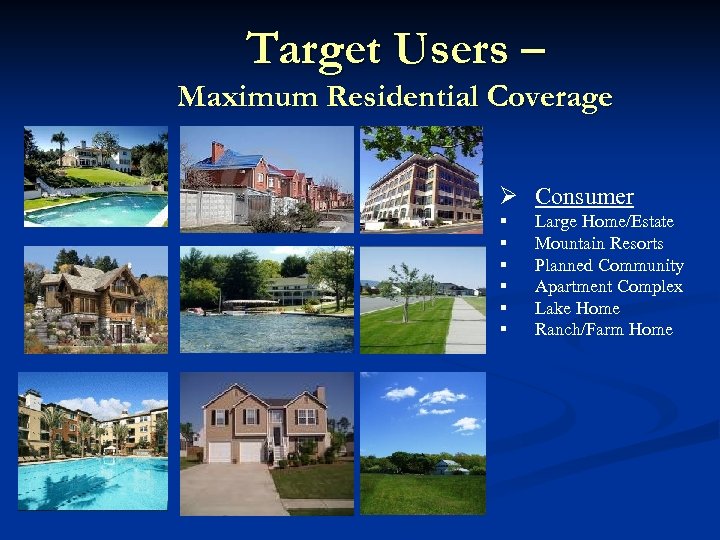 Target Users –
Maximum Residential Coverage

➢ Consumer
▪ Large Home/Estate
▪ Mountain Resorts
▪ Planned Community
▪ Apartment Complex
▪ Lake Home
▪ Ranch/Farm Home